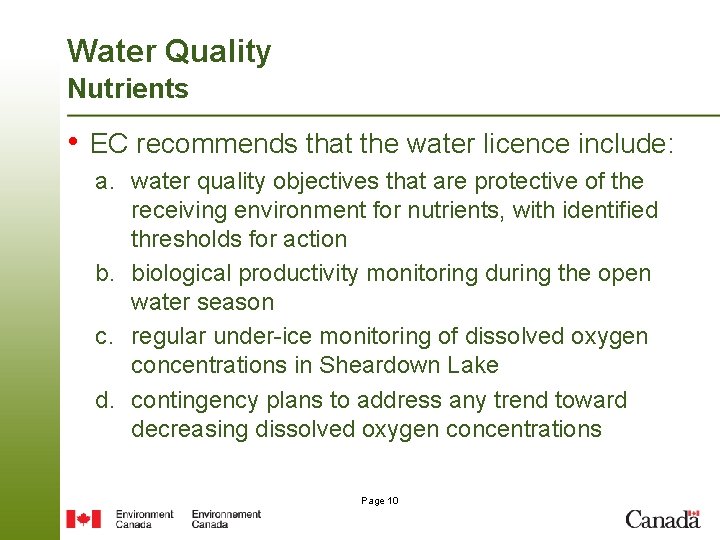 Water Quality
Nutrients

• EC recommends that the water licence include:

a. water quality objectives that are protective of the receiving environment for nutrients, with identified thresholds for action

b. biological productivity monitoring during the open water season

c. regular under-ice monitoring of dissolved oxygen concentrations in Sheardown Lake

d. contingency plans to address any trend toward decreasing dissolved oxygen concentrations

Page 10

Environment Canada Environnement Canada

Canada